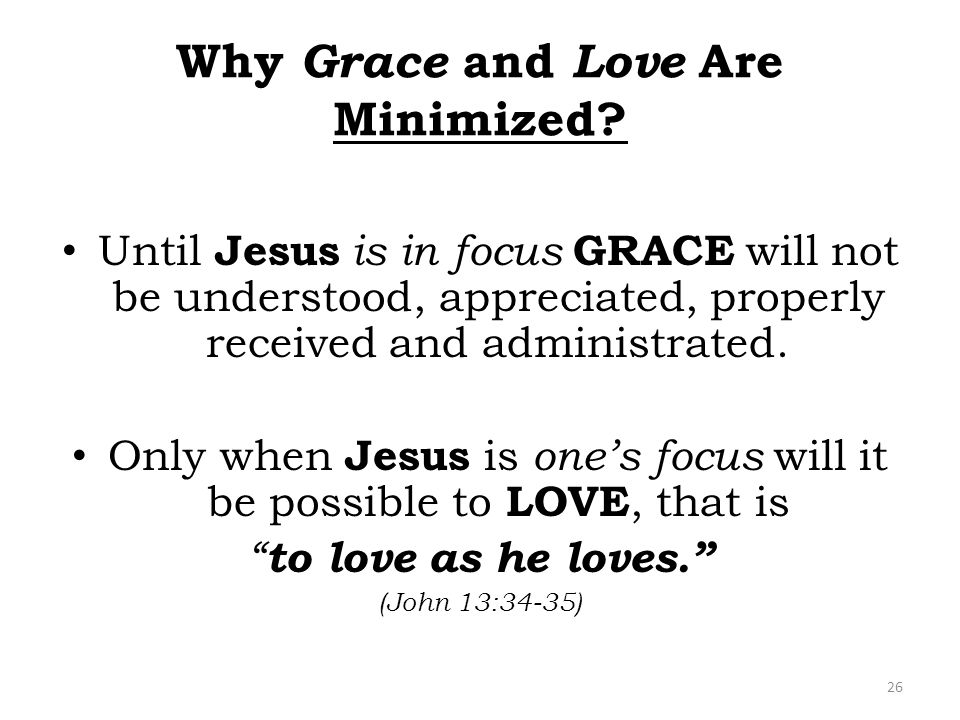 Why Grace and Love Are Minimized?

• Until Jesus is in focus GRACE will not be understood, appreciated, properly received and administrated.

• Only when Jesus is one's focus will it be possible to LOVE, that is "to love as he loves."
(John 13:34-35)

26